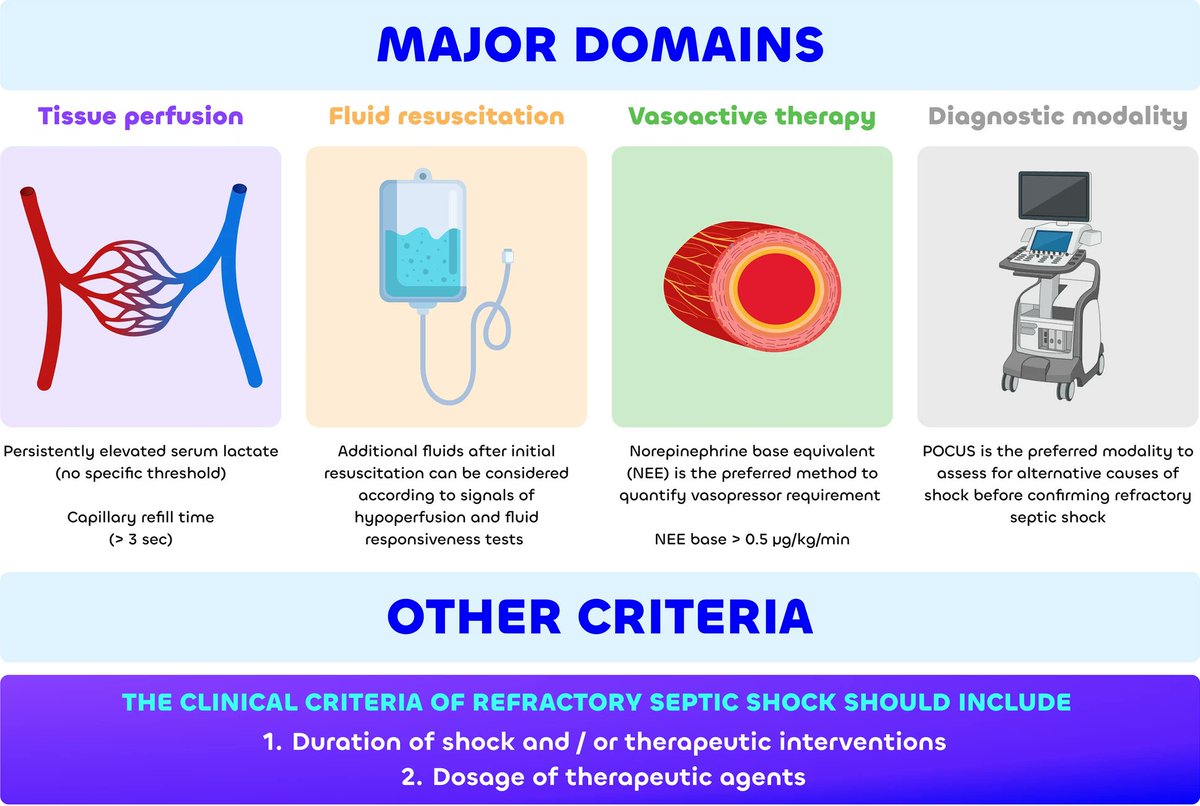 MAJOR DOMAINS

Tissue perfusion

Persistently elevated serum lactate (no specific threshold)

Capillary refill time (> 3 sec)

Fluid resuscitation

Additional fluids after initial resuscitation can be considered according to signals of hypoperfusion and fluid responsiveness tests

Vasoactive therapy

Norepinephrine base equivalent (NEE) is the preferred method to quantify vasopressor requirement

NEE base > 0.5 μg/kg/min

Diagnostic modality

POCUS is the preferred modality to assess for alternative causes of shock before confirming refractory septic shock

OTHER CRITERIA

THE CLINICAL CRITERIA OF REFRACTORY SEPTIC SHOCK SHOULD INCLUDE

1. Duration of shock and / or therapeutic interventions

2. Dosage of therapeutic agents